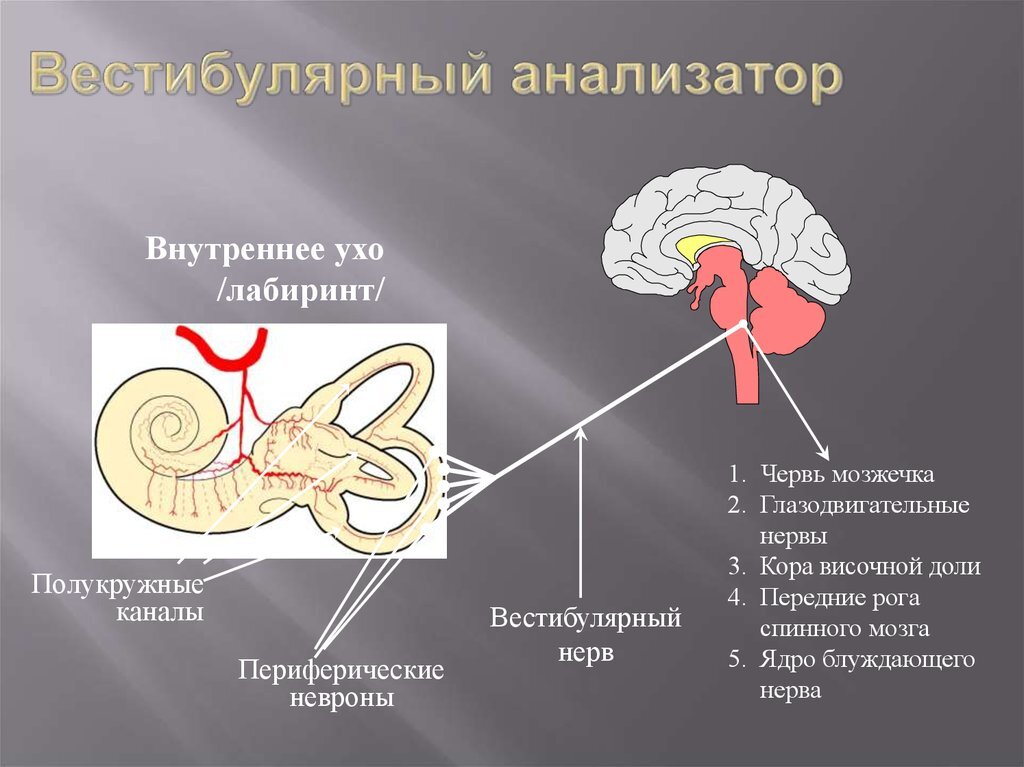 Вестибулярный анализатор

Внутреннее ухо /лабиринт/

Полукружные каналы

Периферические невроны

Вестибулярный нерв

1. Червь мозжечка
2. Глазодвигательные нервы
3. Кора височной доли
4. Передние рога спинного мозга
5. Ядро блуждающего нерва